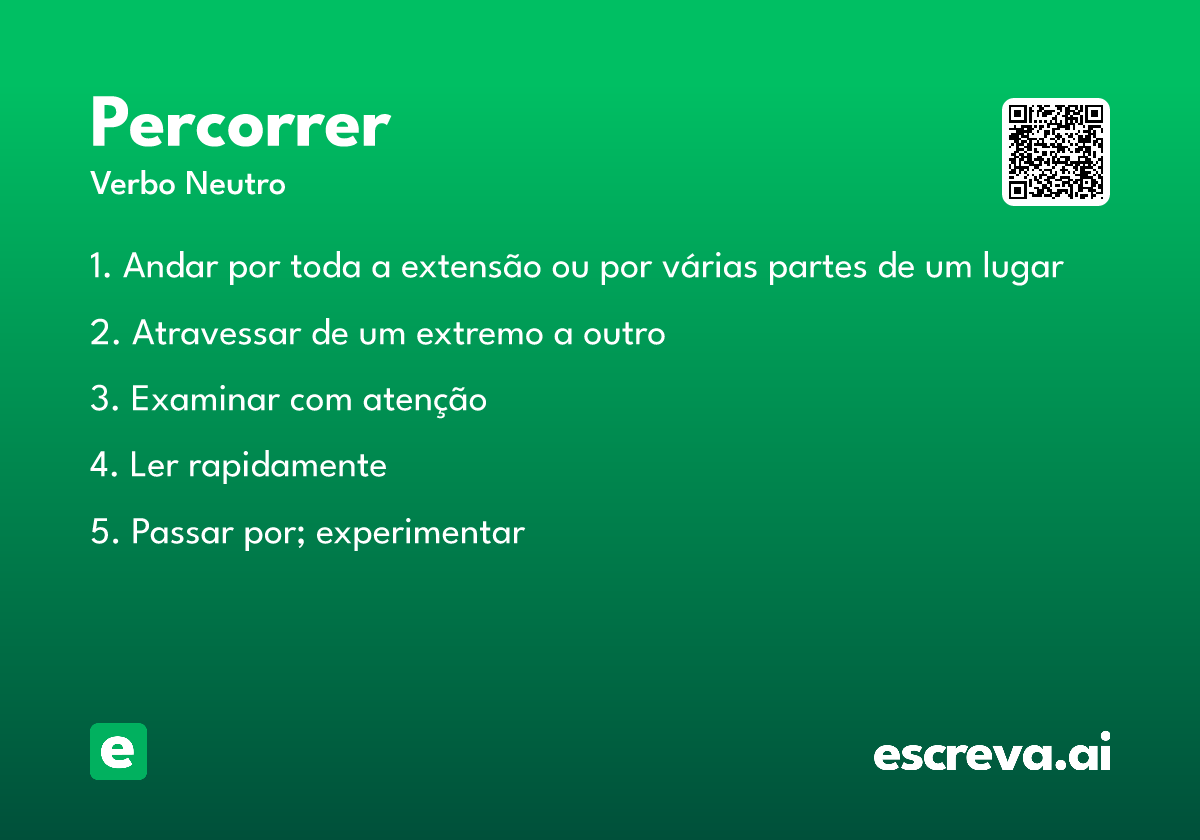 Percorrer
Verbo Neutro

1. Andar por toda a extensão ou por várias partes de um lugar

2. Atravessar de um extremo a outro

3. Examinar com atenção

4. Ler rapidamente

5. Passar por; experimentar

e

escreva.ai